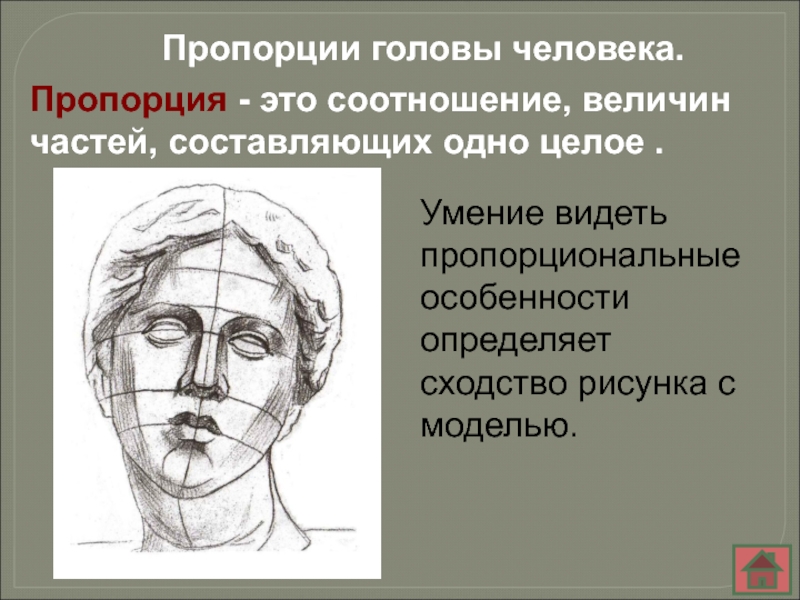 Пропорции головы человека.

Пропорция - это соотношение, величин частей, составляющих одно целое .

Умение видеть пропорциональные особенности определяет сходство рисунка с моделью.